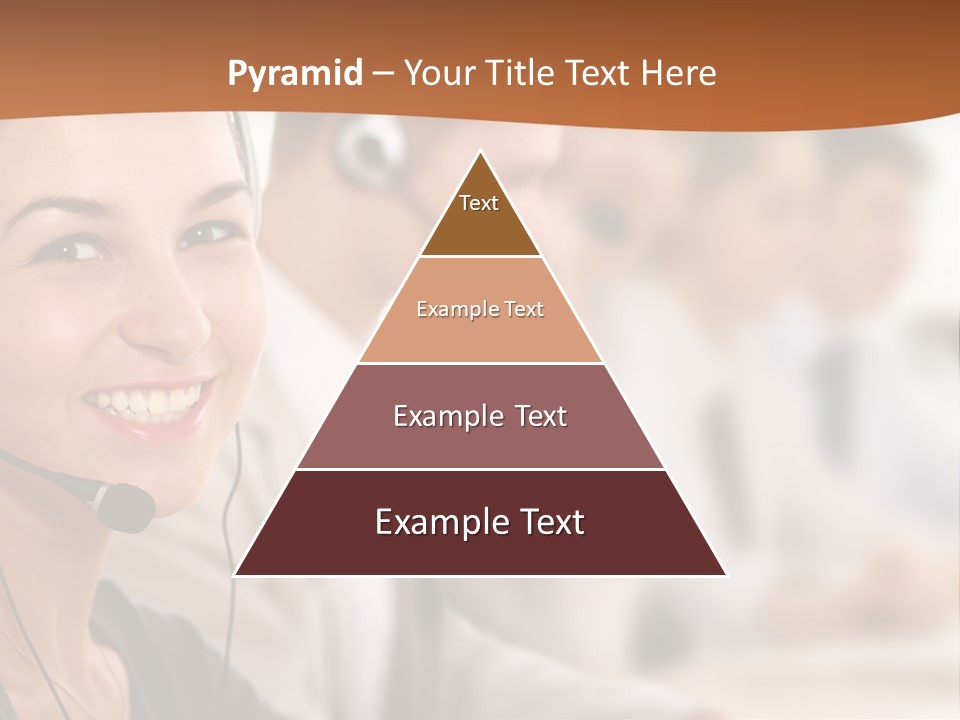 Pyramid – Your Title Text Here

Text

Example Text

Example Text

Example Text